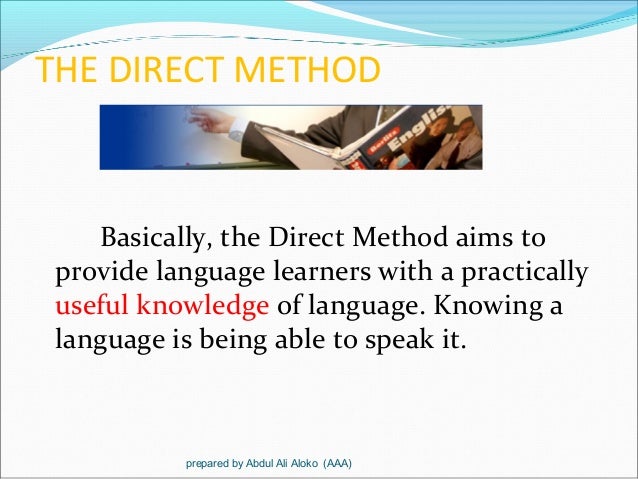 THE DIRECT METHOD

Berlitz English

Basically, the Direct Method aims to provide language learners with a practically useful knowledge of language. Knowing a language is being able to speak it.

prepared by Abdul Ali Aloko (AAA)